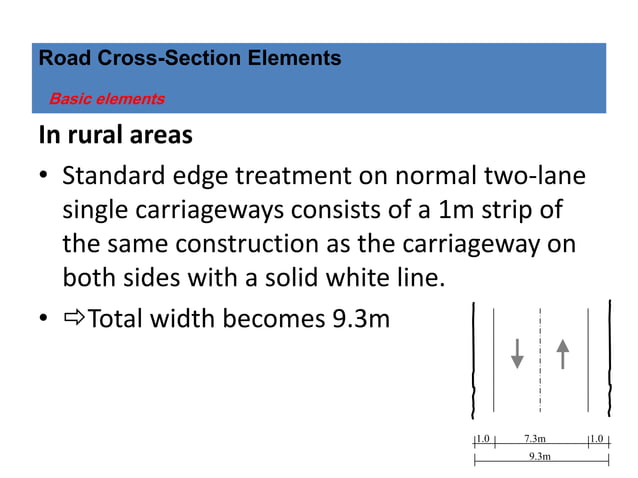 Road Cross-Section Elements

Basic elements

In rural areas

• Standard edge treatment on normal two-lane single carriageways consists of a 1m strip of the same construction as the carriageway on both sides with a solid white line.

• ⇨Total width becomes 9.3m

1.0 7.3m 1.0
9.3m